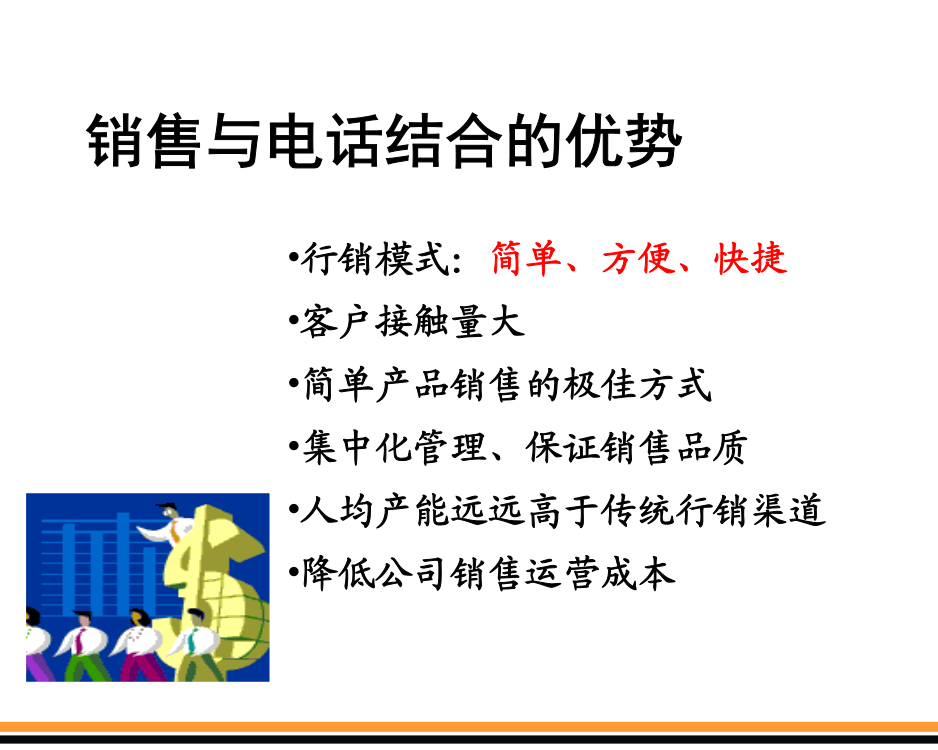 销售与电话结合的优势

•行销模式：简单、方便、快捷

•客户接触量大

•简单产品销售的极佳方式

•集中化管理、保证销售品质

•人均产能远远高于传统行销渠道

•降低公司销售运营成本